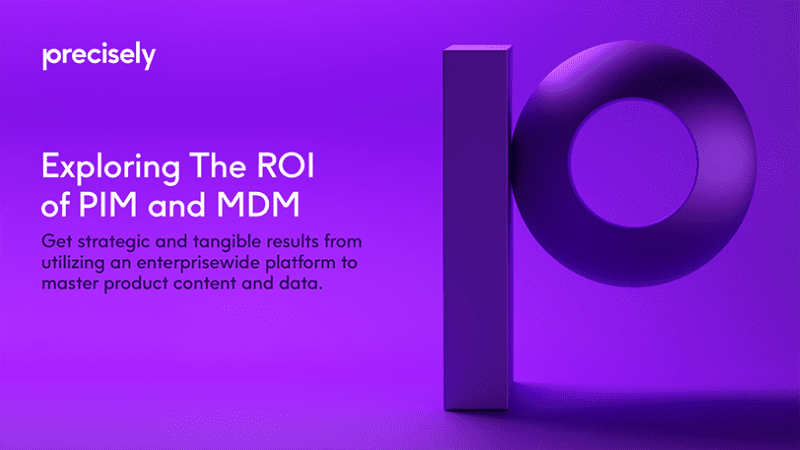 precisely

Exploring The ROI of PIM and MDM

Get strategic and tangible results from utilizing an enterprisewide platform to master product content and data.